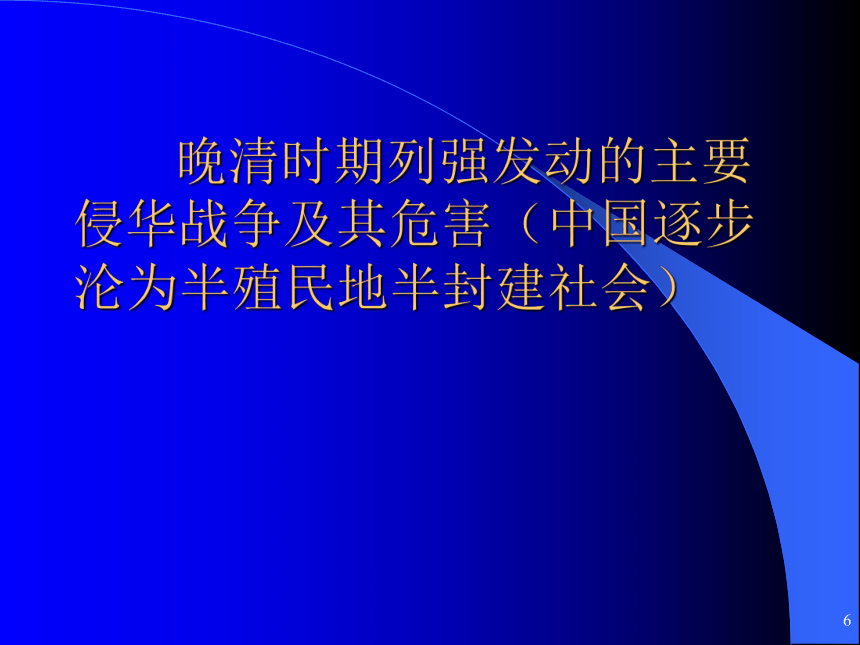 晚清时期列强发动的主要侵华战争及其危害（中国逐步沦为半殖民地半封建社会）

6